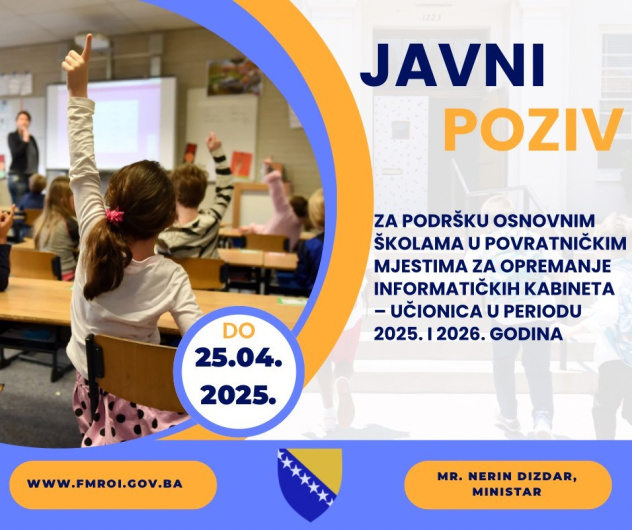 JAVNI
POZIV

ZA PODRŠKU OSNOVNIM ŠKOLAMA U POVRATNIČKIM MJESTIMA ZA OPREMANJE INFORMATIČKIH KABINETA – UČIONICA U PERIODU 2025. I 2026. GODINA

DO
25.04.
2025.

WWW.FMROI.GOV.BA

MR. NERIN DIZDAR,
MINISTAR